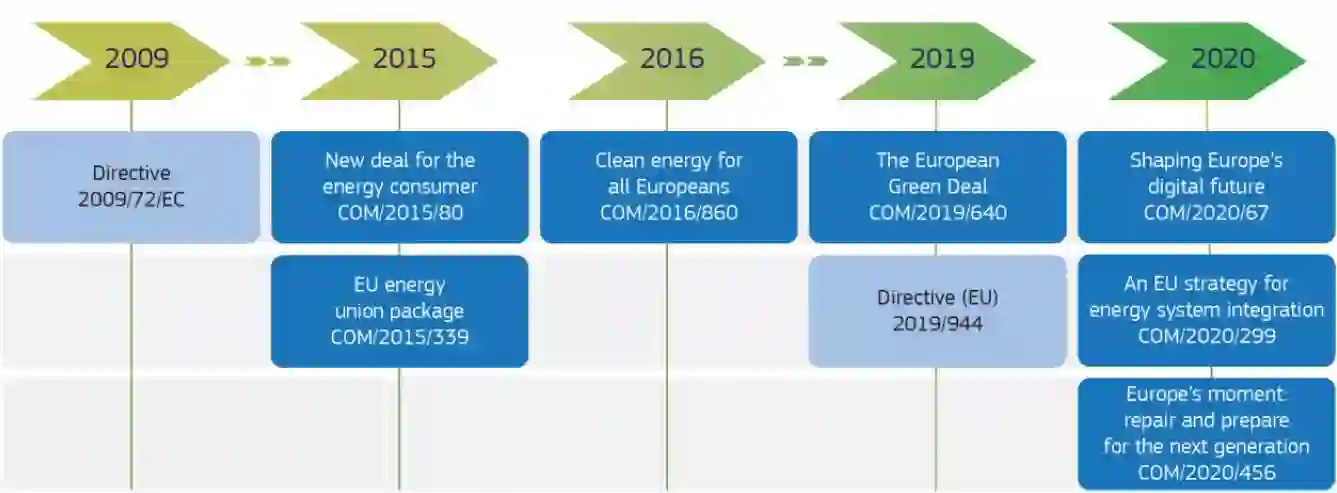 2009

2015

2016

2019

2020

Directive 2009/72/EC

New deal for the energy consumer COM/2015/80

EU energy union package COM/2015/339

Clean energy for all Europeans COM/2016/860

The European Green Deal COM/2019/640

Directive (EU) 2019/944

Shaping Europe's digital future COM/2020/67

An EU strategy for energy system integration COM/2020/299

Europe's moment: repair and prepare for the next generation COM/2020/456